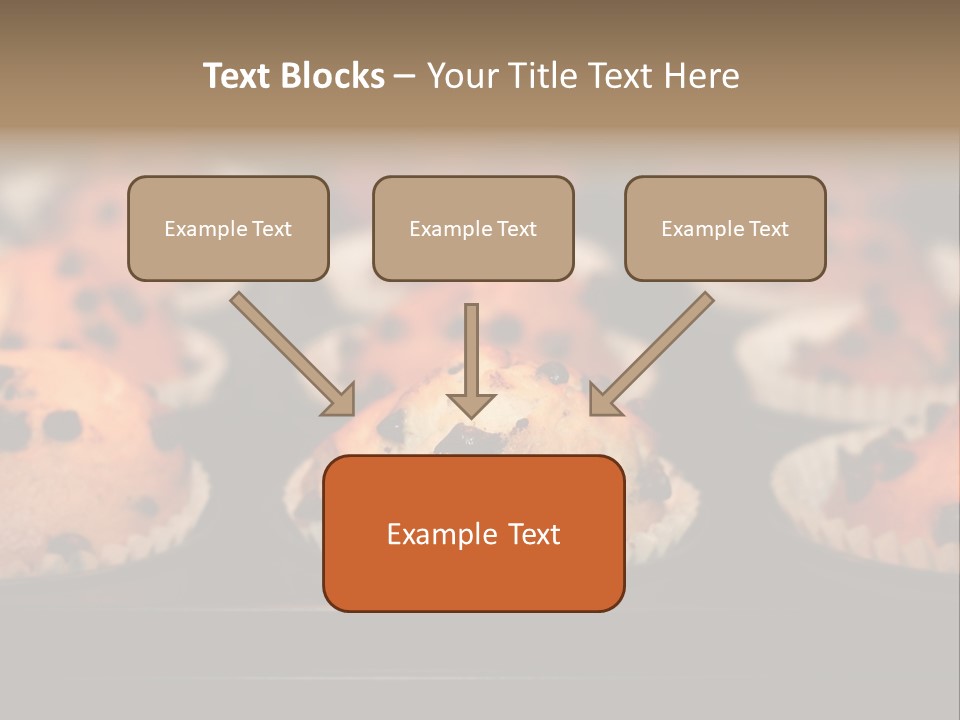 Text Blocks – Your Title Text Here

Example Text

Example Text

Example Text

Example Text